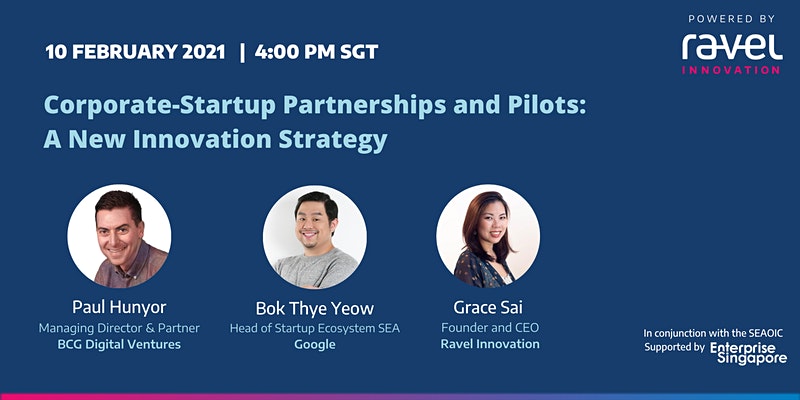 10 FEBRUARY 2021 | 4:00 PM SGT

POWERED BY
ravel
INNOVATION

Corporate-Startup Partnerships and Pilots: A New Innovation Strategy

Paul Hunyor
Managing Director & Partner
BCG Digital Ventures

Bok Thye Yeow
Head of Startup Ecosystem SEA
Google

Grace Sai
Founder and CEO
Ravel Innovation

In conjunction with the SEAOIC
Supported by Enterprise Singapore